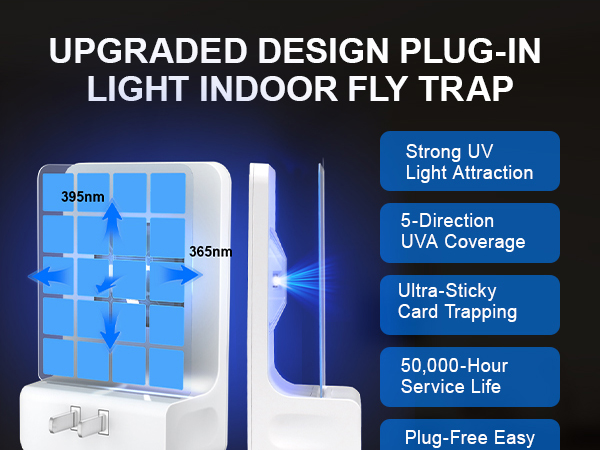 UPGRADED DESIGN PLUG-IN LIGHT INDOOR FLY TRAP

395nm

365nm

Strong UV Light Attraction

5-Direction UVA Coverage

Ultra-Sticky Card Trapping

50,000-Hour Service Life

Plug-Free Easy